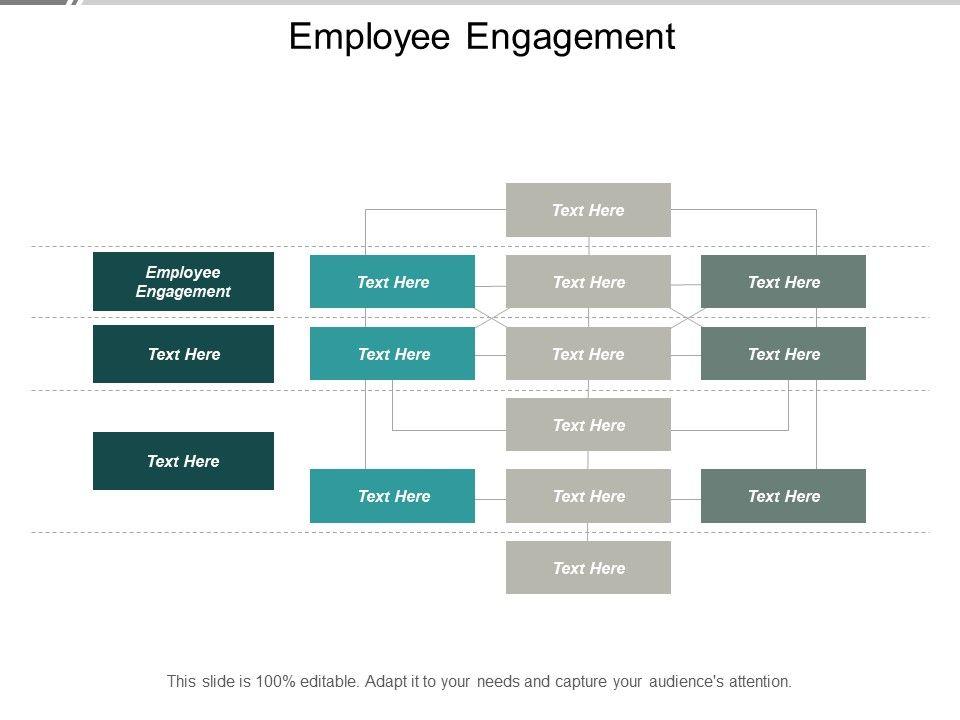 Employee Engagement

Text Here

Employee Engagement

Text Here

Text Here

Text Here

Text Here

Text Here

Text Here

Text Here

Text Here

Text Here

Text Here

Text Here

Text Here

Text Here

Text Here

This slide is 100% editable. Adapt it to your needs and capture your audience's attention.